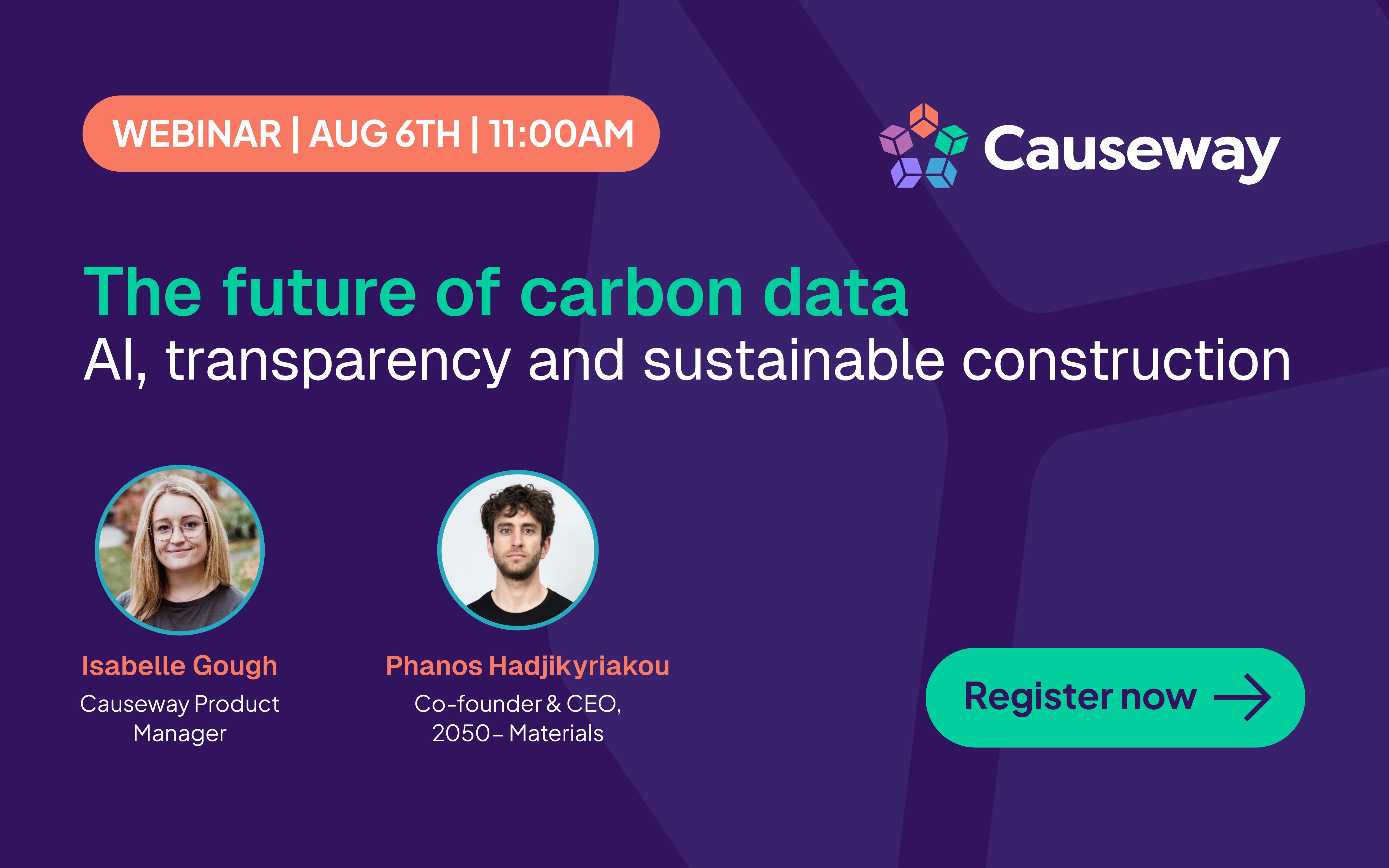 WEBINAR | AUG 6TH | 11:00AM

Causeway

The future of carbon data
AI, transparency and sustainable construction

Isabelle Gough
Causeway Product Manager

Phanos Hadjikyriakou
Co-founder & CEO, 2050– Materials

Register now